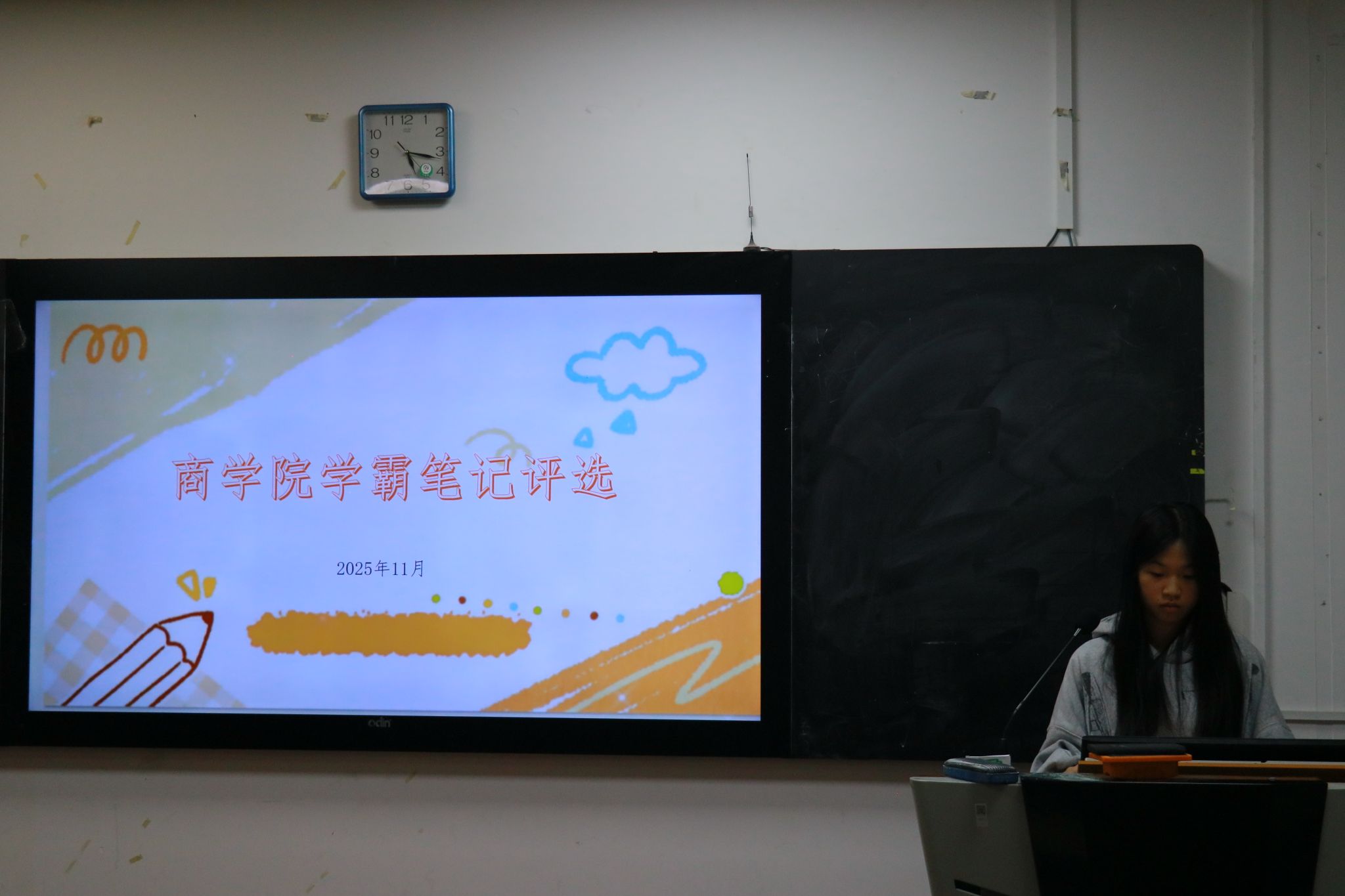 11 12 1
10 2
9 3
8 4
7 6 5

商学院学霸笔记评选

2025年11月

odin